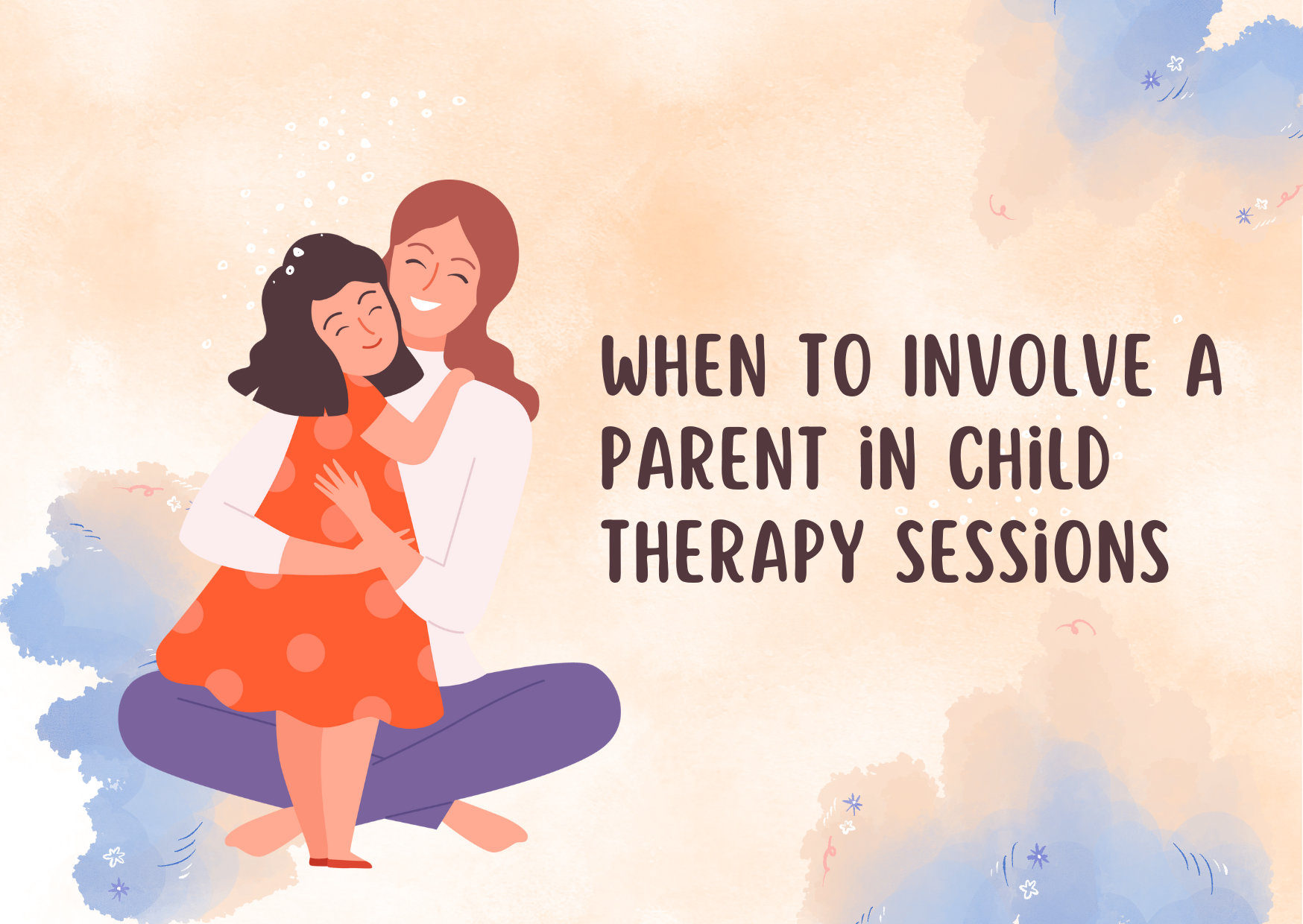 WHEN TO INVOLVE A PARENT iN CHiLD THERAPY SESSiONS